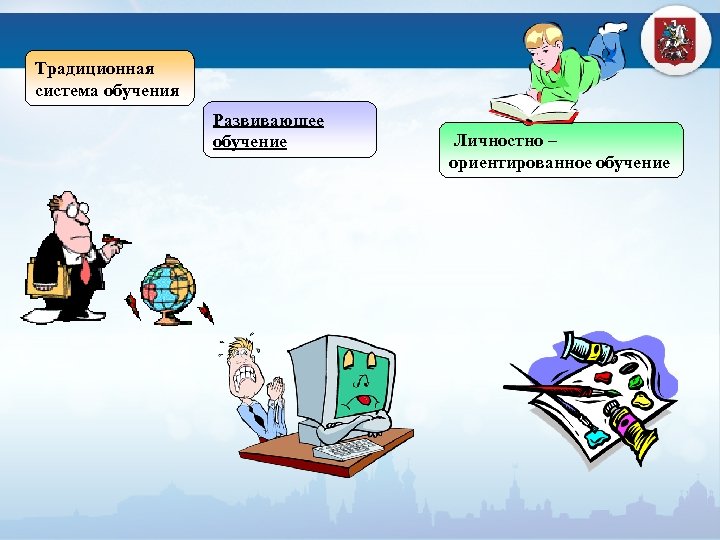 Традиционная система обучения

Развивающее обучение

Личностно – ориентированное обучение